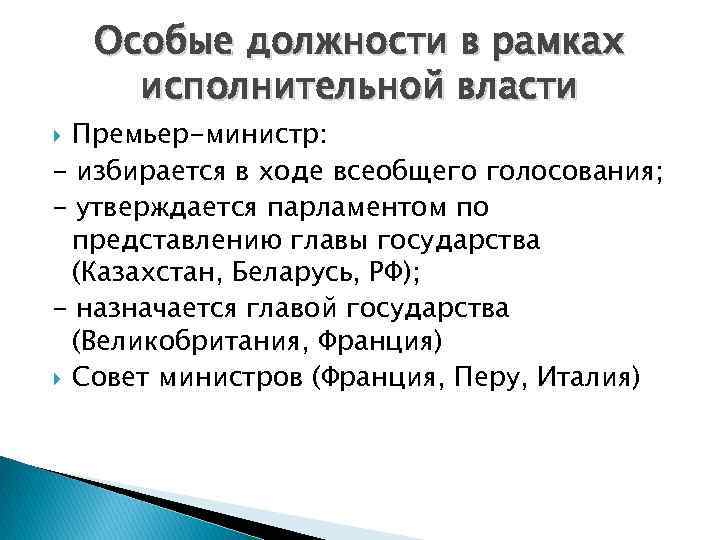 Особые должности в рамках исполнительной власти

Премьер-министр:
- избирается в ходе всеобщего голосования;
- утверждается парламентом по представлению главы государства (Казахстан, Беларусь, РФ);
- назначается главой государства (Великобритания, Франция)

Совет министров (Франция, Перу, Италия)